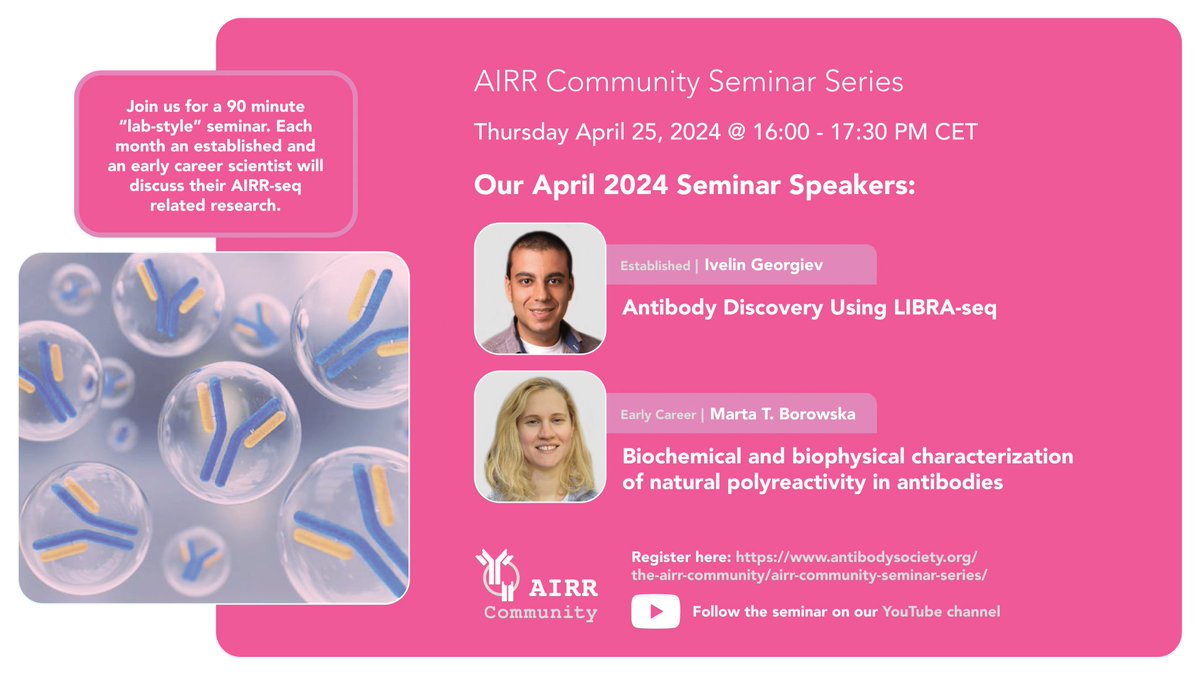 Join us for a 90 minute "lab-style" seminar. Each month an established and an early career scientist will discuss their AIRR-seq related research.

AIRR Community Seminar Series

Thursday April 25, 2024 @ 16:00 - 17:30 PM CET

Our April 2024 Seminar Speakers:

Established | Ivelin Georgiev

Antibody Discovery Using LIBRA-seq

Early Career | Marta T. Borowska

Biochemical and biophysical characterization of natural polyreactivity in antibodies

AIRR Community

Register here: https://www.antibodysociety.org/the-airr-community/airr-community-seminar-series/

Follow the seminar on our YouTube channel